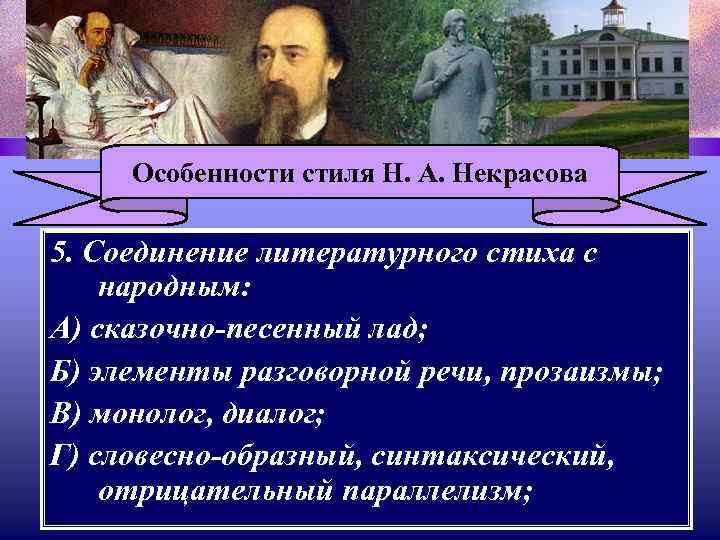 Особенности стиля Н. А. Некрасова

5. Соединение литературного стиха с народным:

А) сказочно-песенный лад;

Б) элементы разговорной речи, прозаизмы;

В) монолог, диалог;

Г) словесно-образный, синтаксический, отрицательный параллелизм;